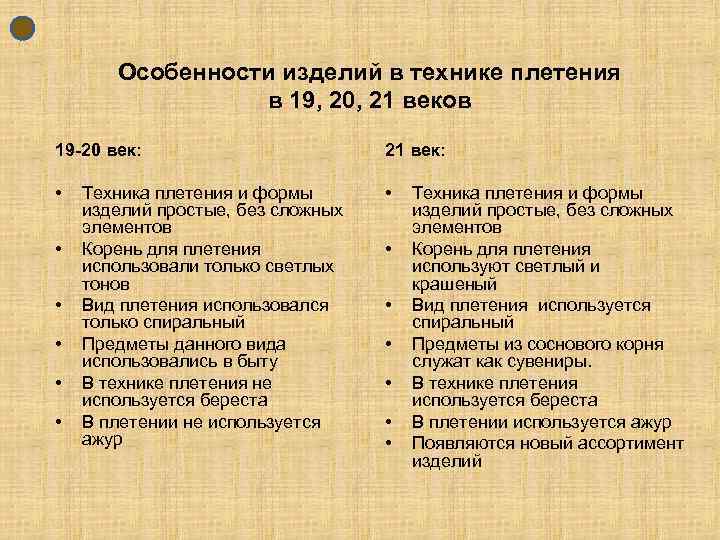 Особенности изделий в технике плетения в 19, 20, 21 веков

19-20 век:

• Техника плетения и формы изделий простые, без сложных элементов
• Корень для плетения использовали только светлых тонов
• Вид плетения использовался только спиральный
• Предметы данного вида использовались в быту
• В технике плетения не используется береста
• В плетении не используется ажур

21 век:

• Техника плетения и формы изделий простые, без сложных элементов
• Корень для плетения используют светлый и крашеный
• Вид плетения используется спиральный
• Предметы из соснового корня служат как сувениры.
• В технике плетения используется береста
• В плетении используется ажур
• Появляются новый ассортимент изделий